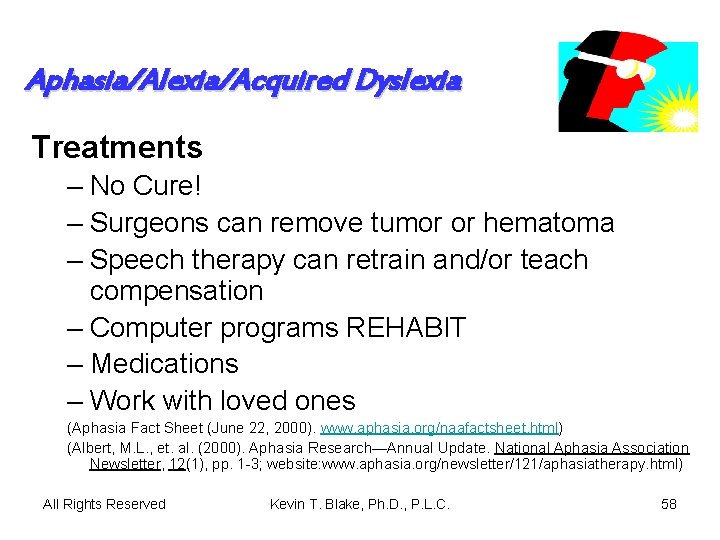 Aphasia/Alexia/Acquired Dyslexia

Treatments

– No Cure!
– Surgeons can remove tumor or hematoma
– Speech therapy can retrain and/or teach compensation
– Computer programs REHABIT
– Medications
– Work with loved ones

(Aphasia Fact Sheet (June 22, 2000). www.aphasia.org/naafactsheet.html)

(Albert, M.L., et. al. (2000). Aphasia Research—Annual Update. National Aphasia Association Newsletter, 12(1), pp. 1-3; website:www.aphasia.org/newsletter/121/aphasiatherapy.html)

All Rights Reserved Kevin T. Blake, Ph.D., P.L.C. 58